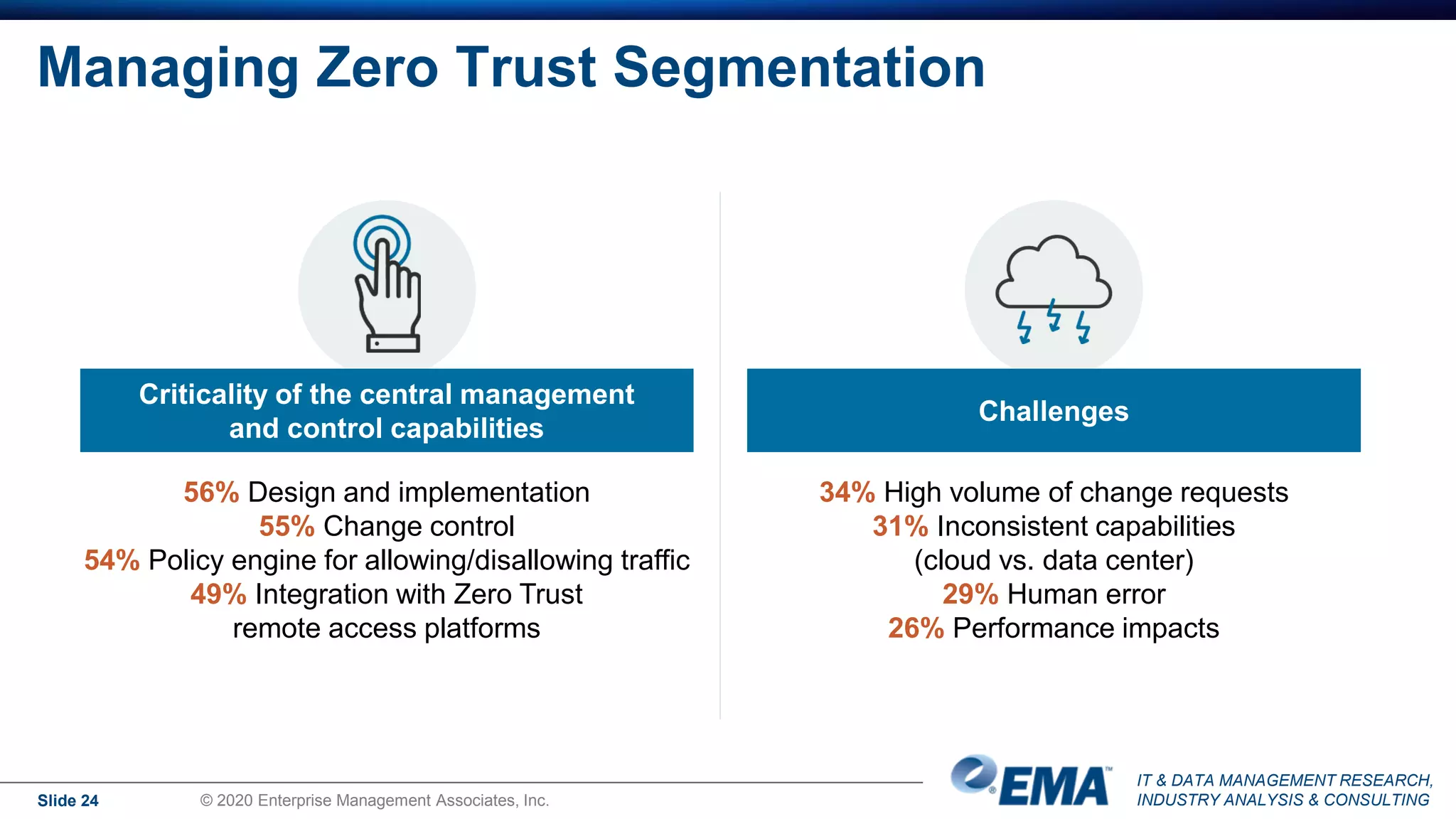 Managing Zero Trust Segmentation

Criticality of the central management and control capabilities

56% Design and implementation
55% Change control
54% Policy engine for allowing/disallowing traffic
49% Integration with Zero Trust remote access platforms

Challenges

34% High volume of change requests
31% Inconsistent capabilities (cloud vs. data center)
29% Human error
26% Performance impacts

Slide 24 © 2020 Enterprise Management Associates, Inc.

EMA™ IT & DATA MANAGEMENT RESEARCH, INDUSTRY ANALYSIS & CONSULTING